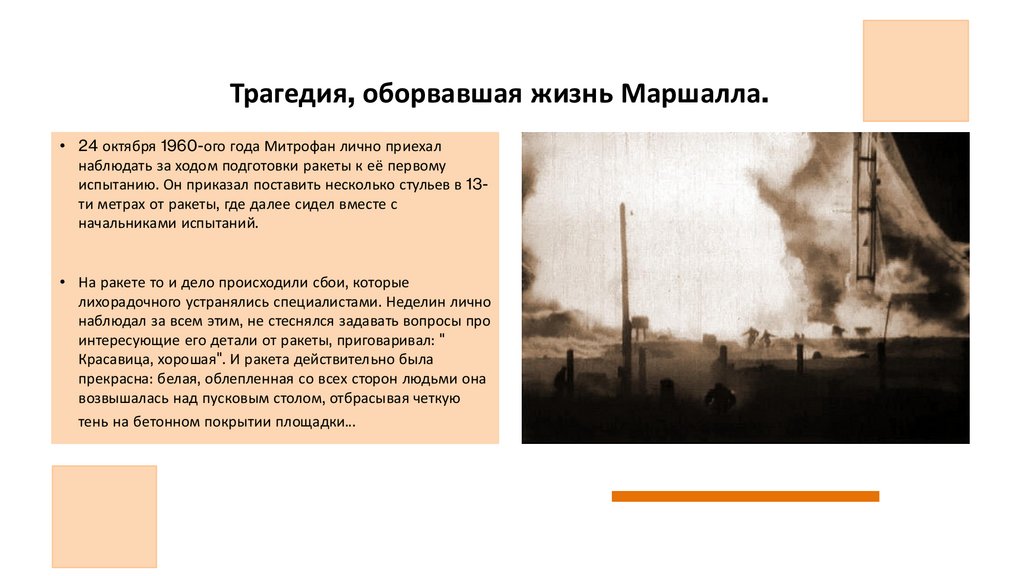 Трагедия, оборвавшая жизнь Маршалла.

• 24 октября 1960-ого года Митрофан лично приехал наблюдать за ходом подготовки ракеты к её первому испытанию. Он приказал поставить несколько стульев в 13-ти метрах от ракеты, где далее сидел вместе с начальниками испытаний.

• На ракете то и дело происходили сбои, которые лихорадочного устранялись специалистами. Неделин лично наблюдал за всем этим, не стеснялся задавать вопросы про интересующие его детали от ракеты, приговаривал: " Красавица, хорошая". И ракета действительно была прекрасна: белая, облепленная со всех сторон людьми она возвышалась над пусковым столом, отбрасывая четкую тень на бетонном покрытии площадки...